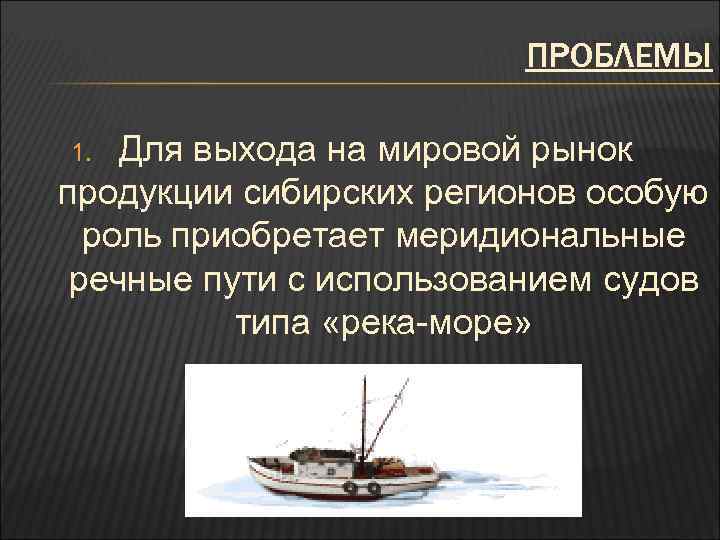 ПРОБЛЕМЫ

1. Для выхода на мировой рынок продукции сибирских регионов особую роль приобретает меридиональные речные пути с использованием судов типа «река-море»